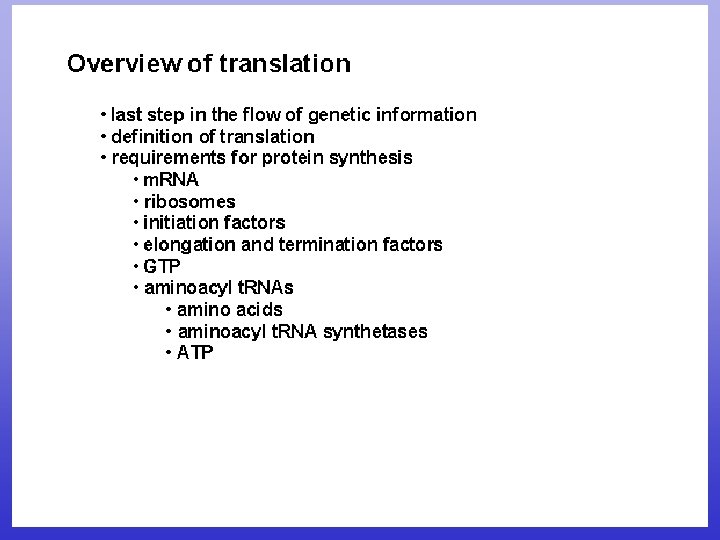 Overview of translation

• last step in the flow of genetic information
• definition of translation
• requirements for protein synthesis
  • mRNA
  • ribosomes
  • initiation factors
  • elongation and termination factors
  • GTP
  • aminoacyl tRNAs
    • amino acids
    • aminoacyl tRNA synthetases
    • ATP